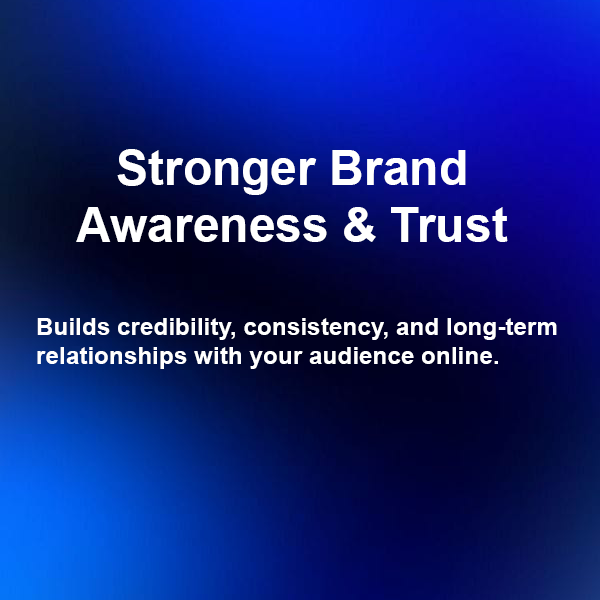 Stronger Brand Awareness & Trust

Builds credibility, consistency, and long-term relationships with your audience online.